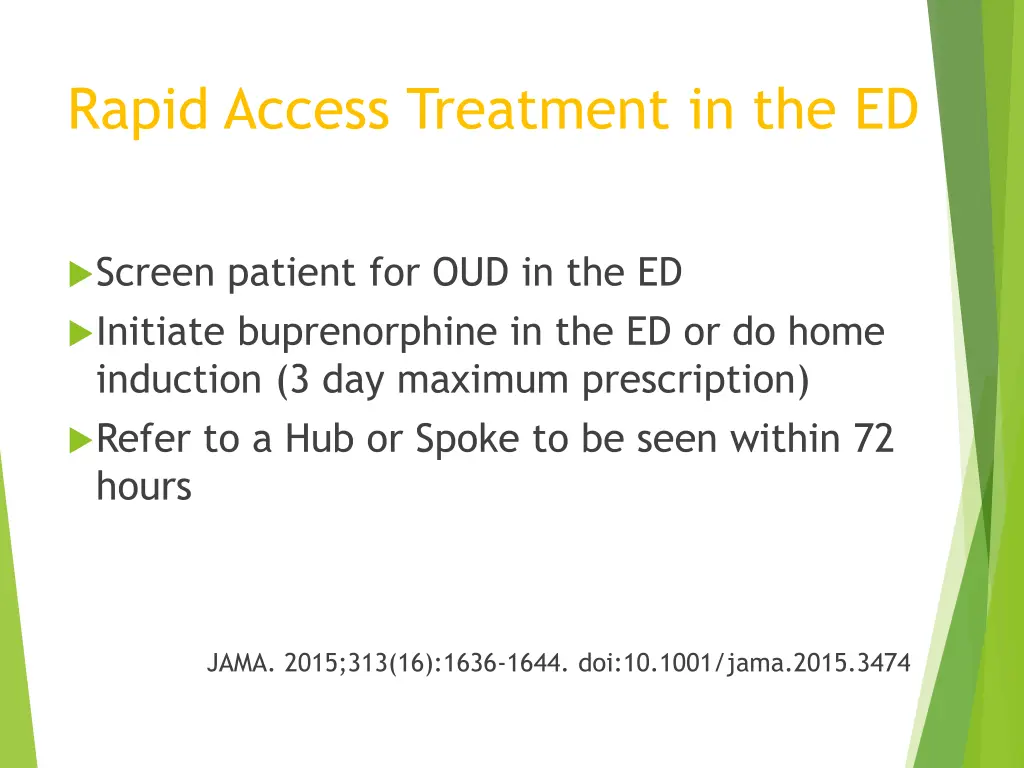 Rapid Access Treatment in the ED

Screen patient for OUD in the ED

Initiate buprenorphine in the ED or do home induction (3 day maximum prescription)

Refer to a Hub or Spoke to be seen within 72 hours

JAMA. 2015;313(16):1636-1644. doi:10.1001/jama.2015.3474